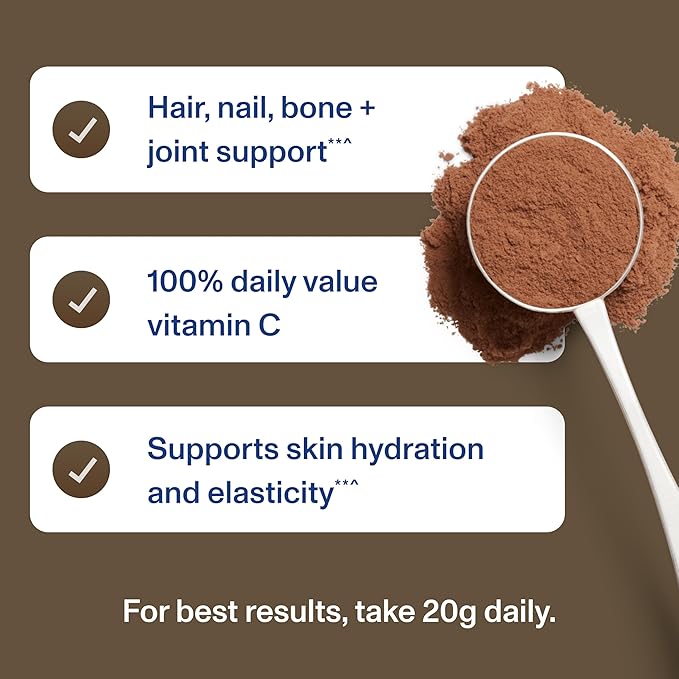 Hair, nail, bone + joint support**^

100% daily value vitamin C

Supports skin hydration and elasticity**^

For best results, take 20g daily.